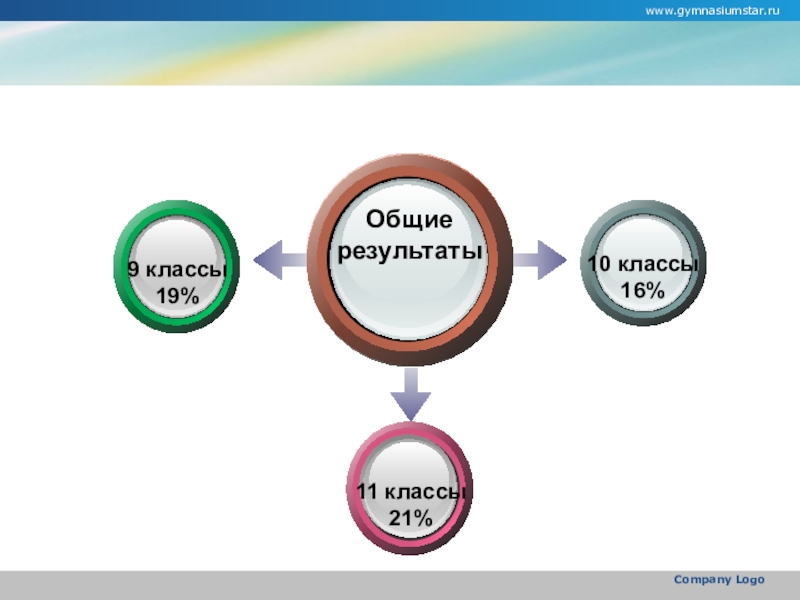 www.gymnasiumstar.ru

Общие результаты

9 классы 19%

10 классы 16%

11 классы 21%

Company Logo